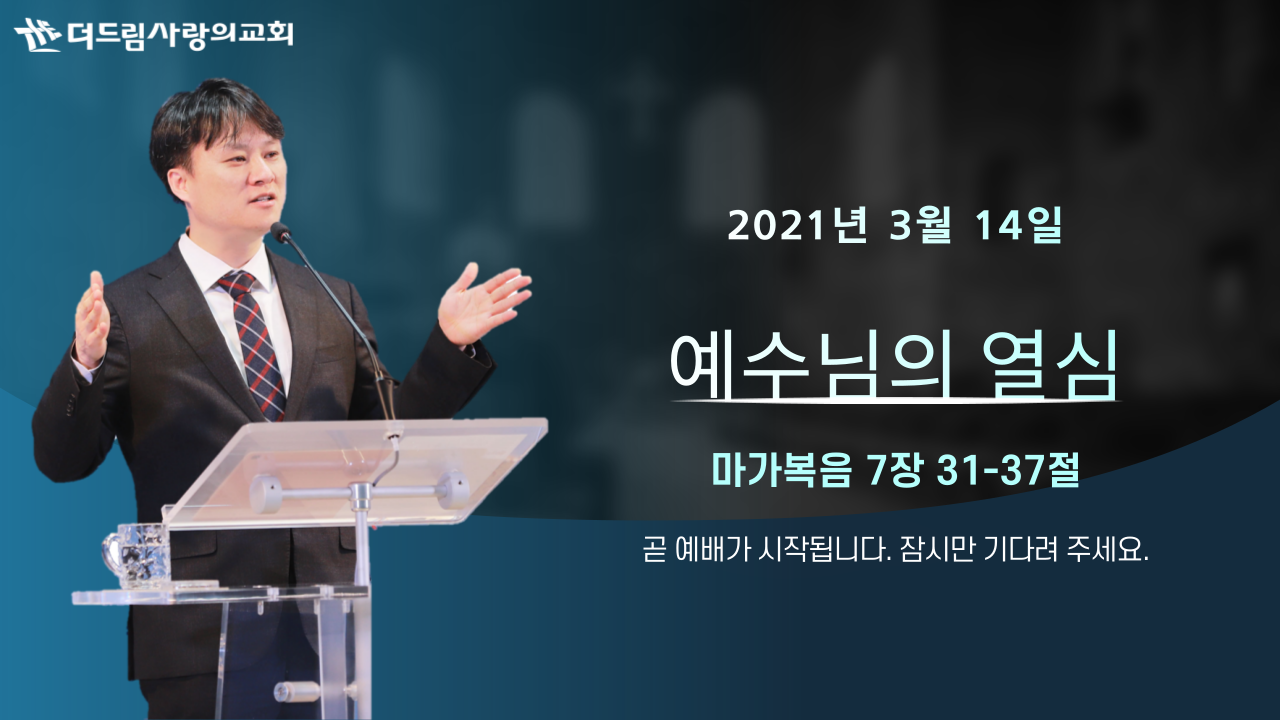 더드림사랑의교회

2021년 3월 14일

예수님의 열심

마가복음 7장 31-37절

곧 예배가 시작됩니다. 잠시만 기다려 주세요.